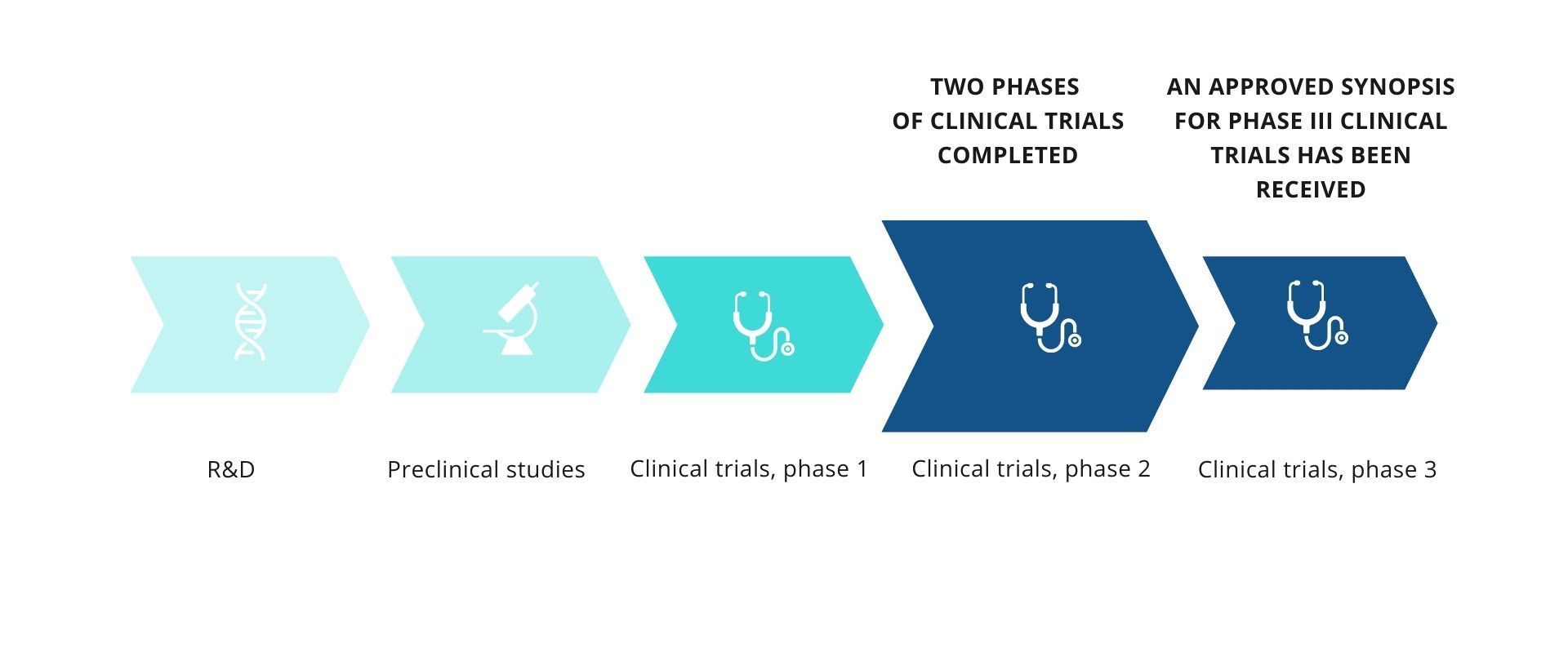 TWO PHASES OF CLINICAL TRIALS COMPLETED

AN APPROVED SYNOPSIS FOR PHASE III CLINICAL TRIALS HAS BEEN RECEIVED

R&D

Preclinical studies

Clinical trials, phase 1

Clinical trials, phase 2

Clinical trials, phase 3